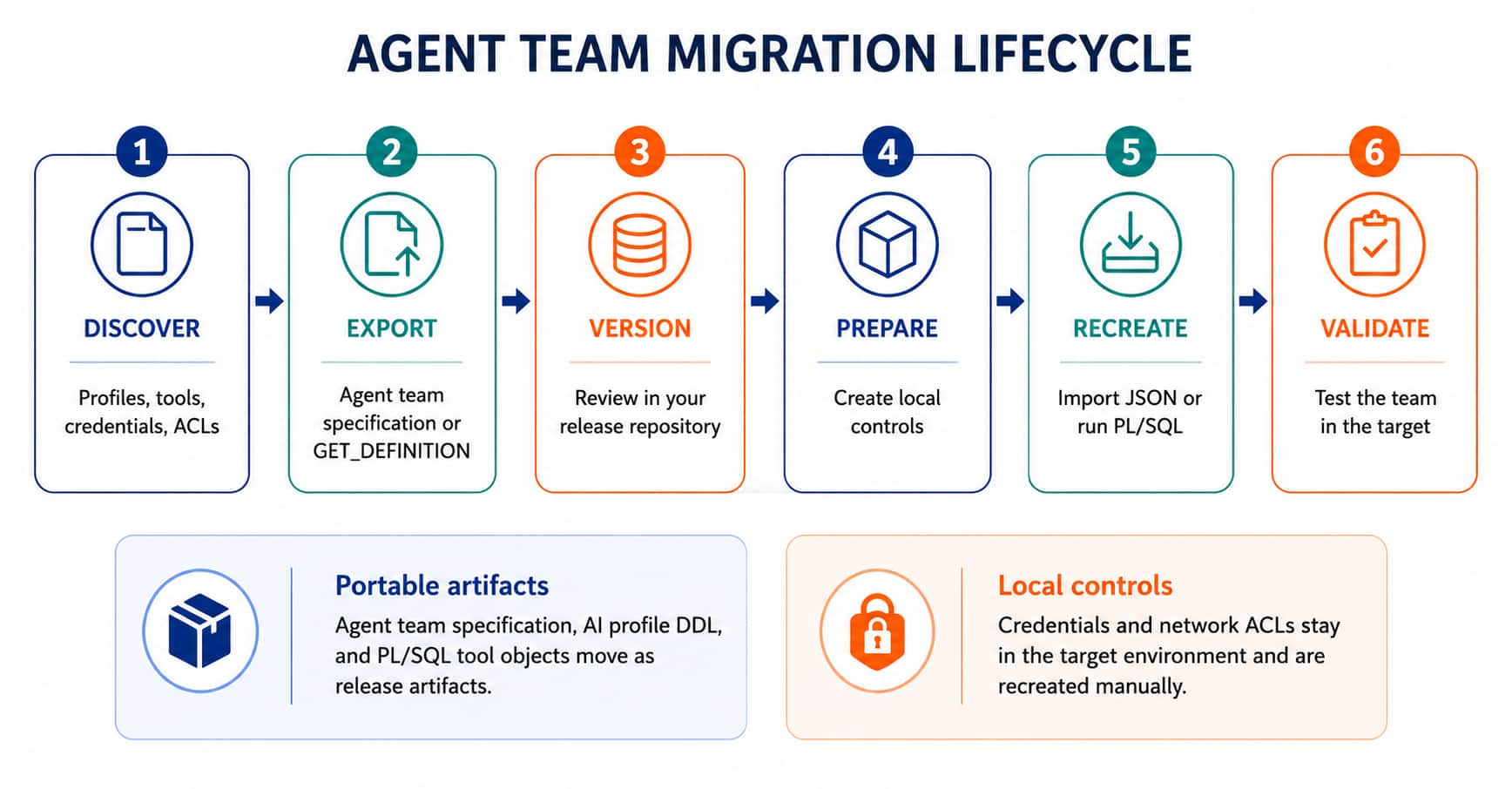 AGENT TEAM MIGRATION LIFECYCLE

1
DISCOVER
Profiles, tools, credentials, ACLs

2
EXPORT
Agent team specification or GET_DEFINITION

3
VERSION
Review in your release repository

4
PREPARE
Create local controls

5
RECREATE
Import JSON or run PL/SQL

6
VALIDATE
Test the team in the target

Portable artifacts
Agent team specification, AI profile DDL, and PL/SQL tool objects move as release artifacts.

Local controls
Credentials and network ACLs stay in the target environment and are recreated manually.